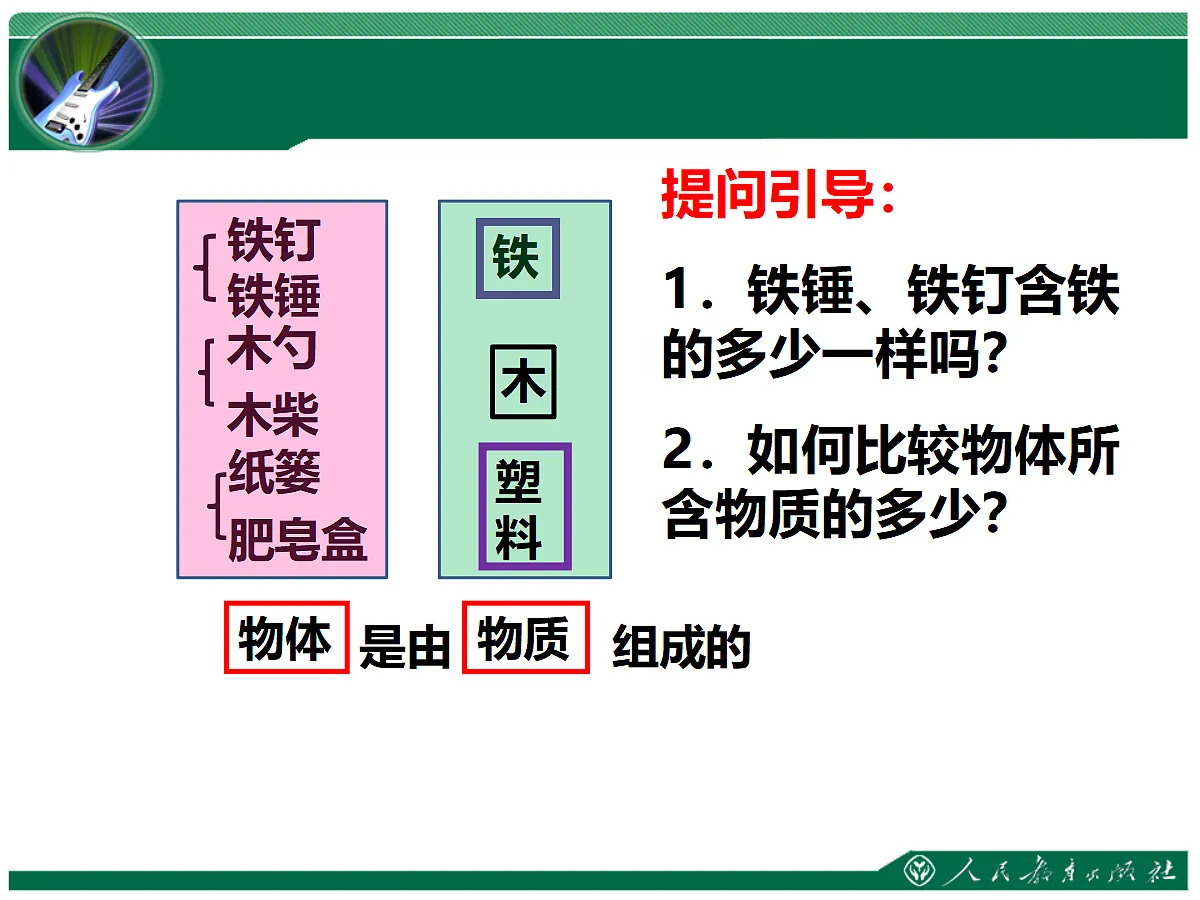 铁钉
铁锤
木勺
木柴
纸篓
肥皂盒

铁

木

塑料

提问引导:

1．铁锤、铁钉含铁的多少一样吗?

2．如何比较物体所含物质的多少?

物体 是由 物质 组成的

人民教育出版社